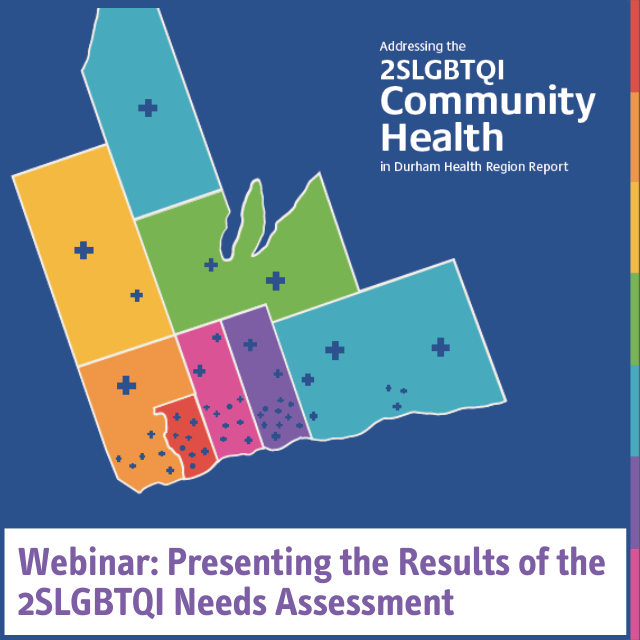 Addressing the
2SLGBTQI
Community
Health
in Durham Health Region Report

Webinar: Presenting the Results of the 2SLGBTQI Needs Assessment